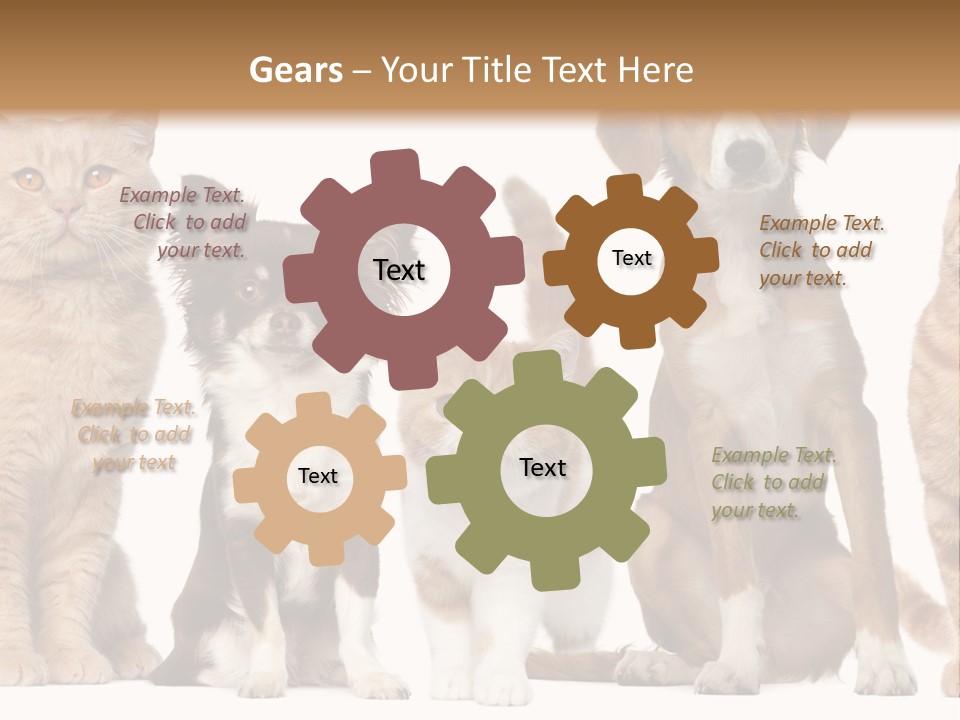 Gears – Your Title Text Here

Example Text. Click to add your text.

Text

Text

Example Text. Click to add your text.

Example Text. Click to add your text

Text

Text

Example Text. Click to add your text.